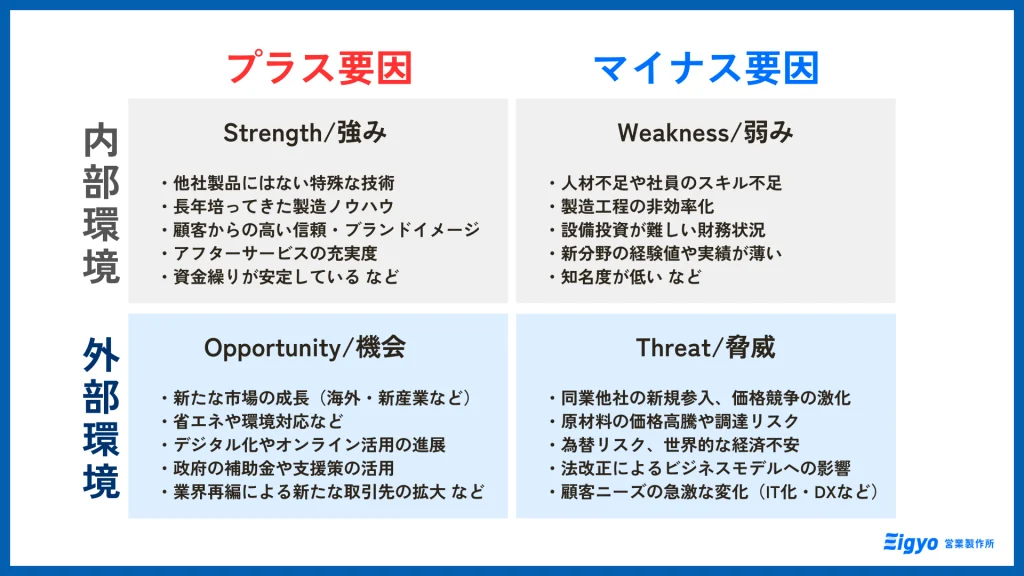 プラス要因

マイナス要因

内部環境

Strength/強み

・他社製品にはない特殊な技術
・長年培ってきた製造ノウハウ
・顧客からの高い信頼・ブランドイメージ
・アフターサービスの充実度
・資金繰りが安定している など

Weakness/弱み

・人材不足や社員のスキル不足
・製造工程の非効率化
・設備投資が難しい財務状況
・新分野の経験値や実績が薄い
・知名度が低い など

外部環境

Opportunity/機会

・新たな市場の成長（海外・新産業など）
・省エネや環境対応など
・デジタル化やオンライン活用の進展
・政府の補助金や支援策の活用
・業界再編による新たな取引先の拡大 など

Threat/脅威

・同業他社の新規参入、価格競争の激化
・原材料の価格高騰や調達リスク
・為替リスク、世界的な経済不安
・法改正によるビジネスモデルへの影響
・顧客ニーズの急激な変化（IT化・DXなど）

Eigyo 営業製作所